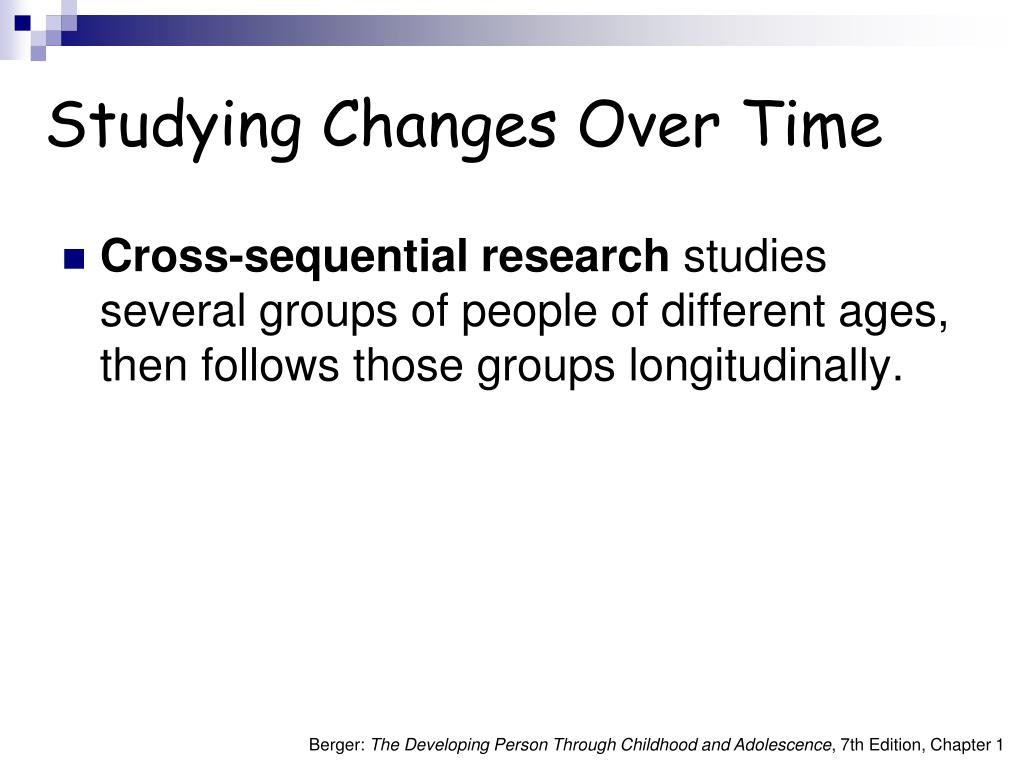 Studying Changes Over Time

Cross-sequential research studies several groups of people of different ages, then follows those groups longitudinally.

Berger: The Developing Person Through Childhood and Adolescence, 7th Edition, Chapter 1